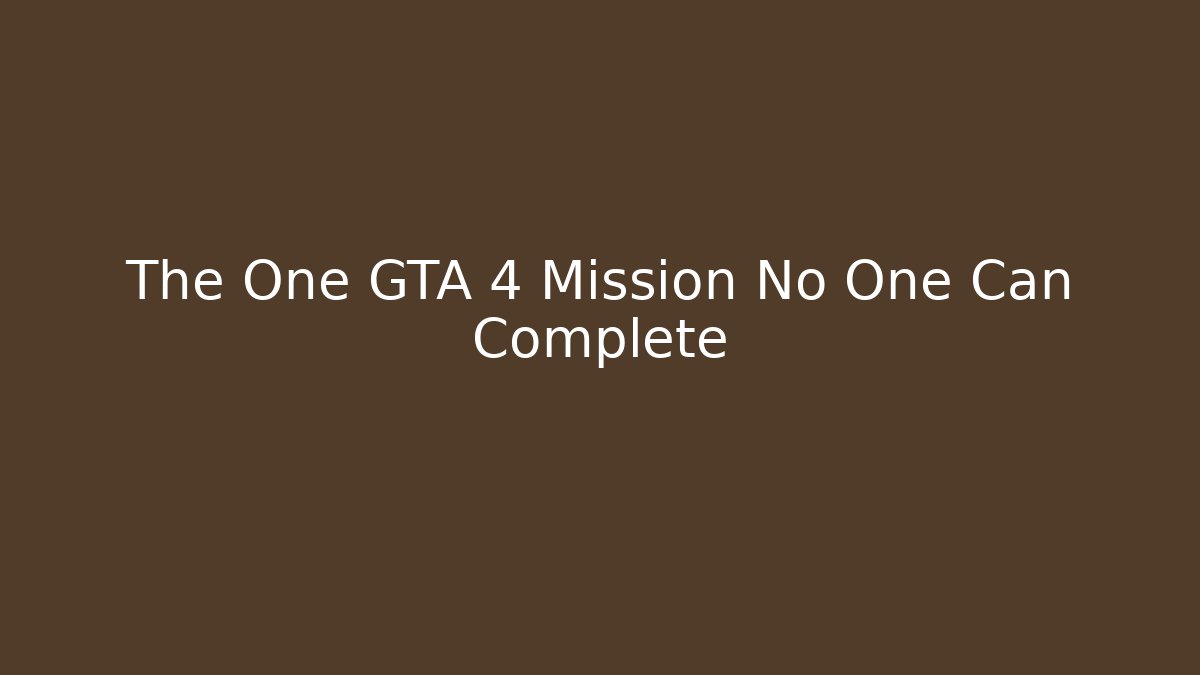 The One GTA 4 Mission No One Can Complete